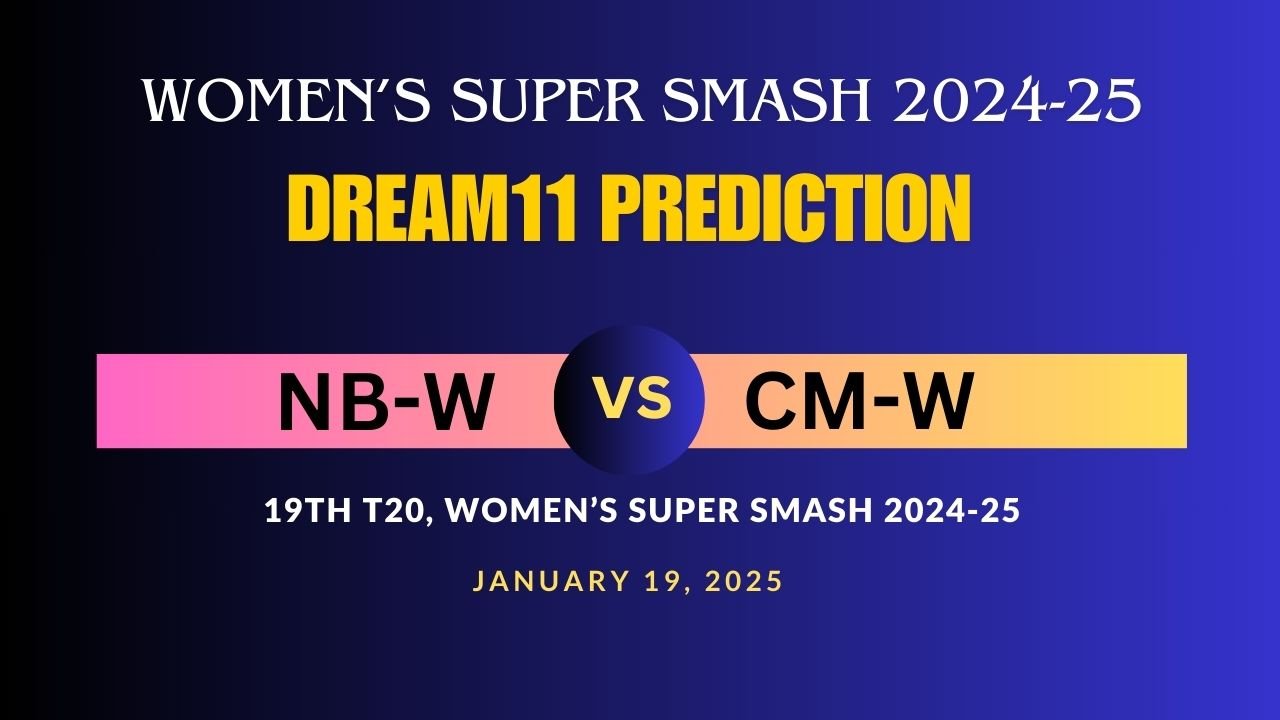 WOMEN'S SUPER SMASH 2024-25

DREAM11 PREDICTION

NB-W VS CM-W

19TH T20, WOMEN'S SUPER SMASH 2024-25

JANUARY 19, 2025